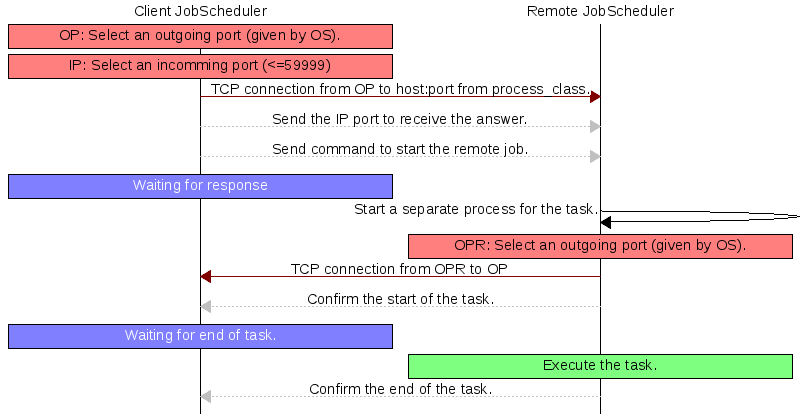 Client JobScheduler

Remote JobScheduler

OP: Select an outgoing port (given by OS).

IP: Select an incomming port (<=59999)

TCP connection from OP to host:port from process_class.

Send the IP port to receive the answer.

Send command to start the remote job.

Waiting for response

Start a separate process for the task.

OPR: Select an outgoing port (given by OS).

TCP connection from OPR to OP

Confirm the start of the task.

Waiting for end of task.

Execute the task.

Confirm the end of the task.